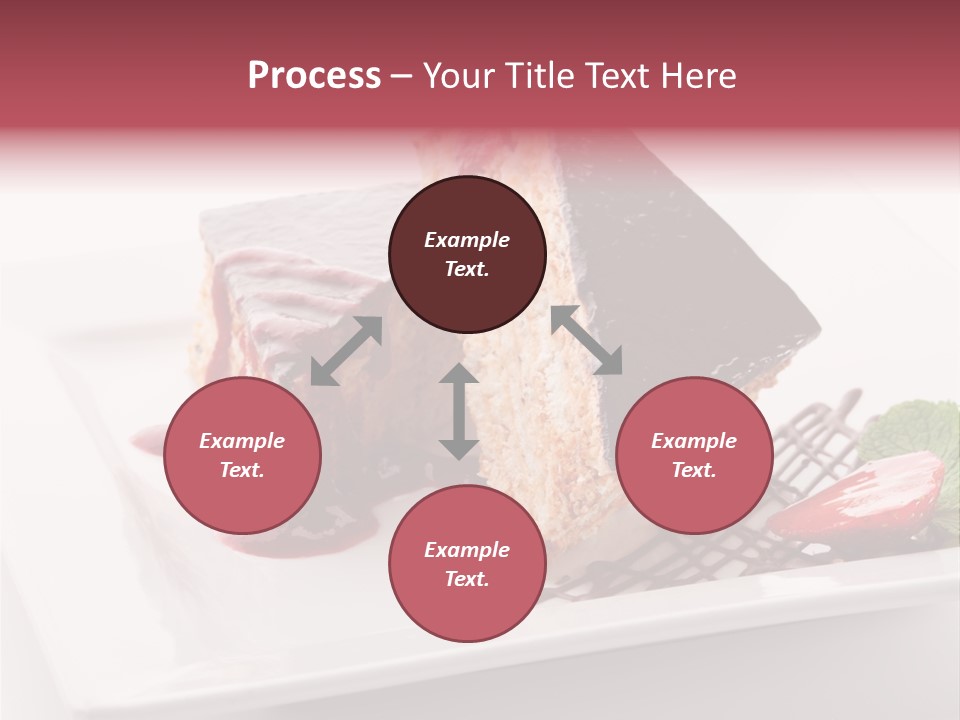 Process – Your Title Text Here

Example Text.

Example Text.

Example Text.

Example Text.